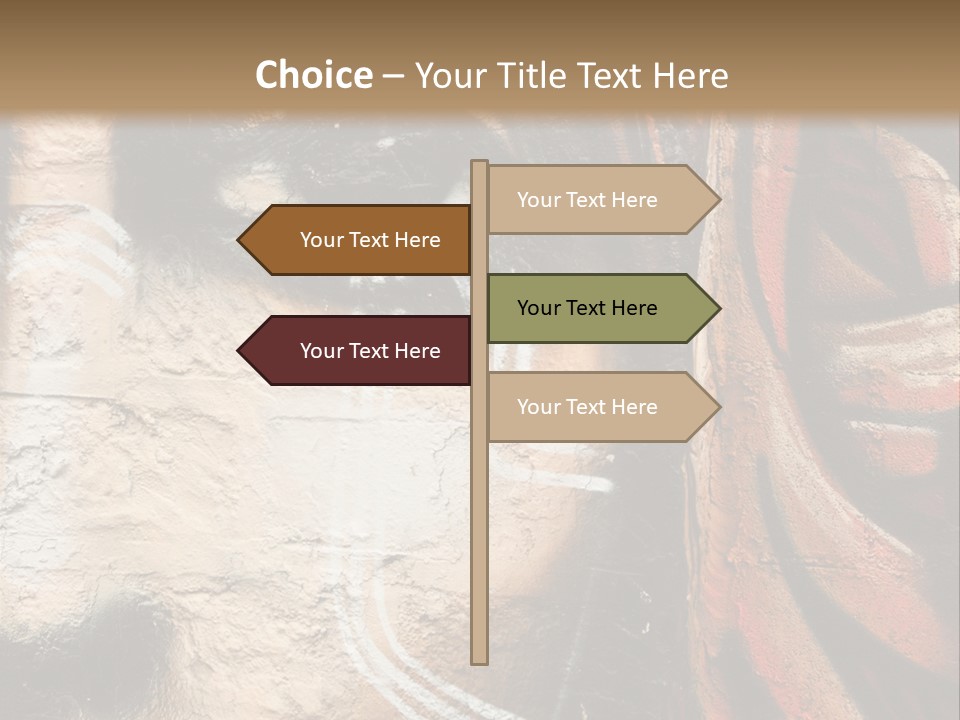 Choice – Your Title Text Here

Your Text Here

Your Text Here

Your Text Here

Your Text Here

Your Text Here